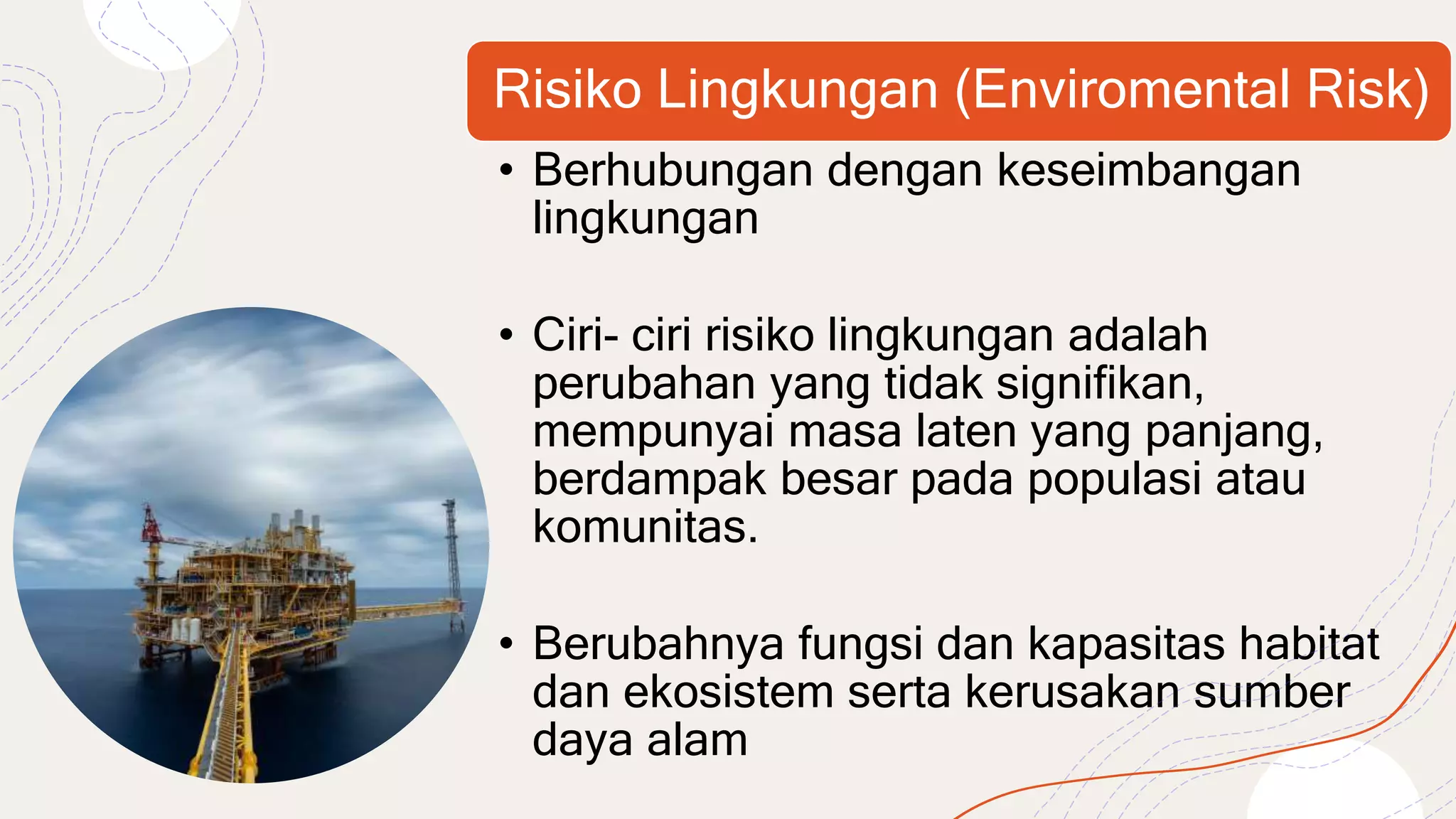 Risiko Lingkungan (Enviromental Risk)

• Berhubungan dengan keseimbangan lingkungan

• Ciri- ciri risiko lingkungan adalah perubahan yang tidak signifikan, mempunyai masa laten yang panjang, berdampak besar pada populasi atau komunitas.

• Berubahnya fungsi dan kapasitas habitat dan ekosistem serta kerusakan sumber daya alam